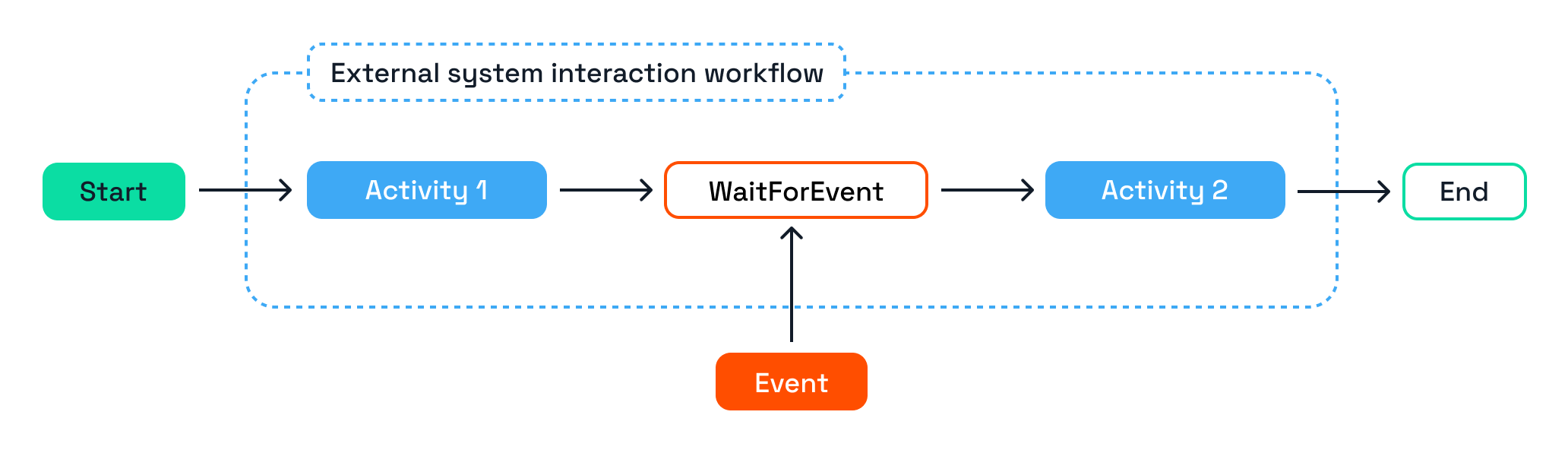 External system interaction workflow

Start

Activity 1

WaitForEvent

Activity 2

End

Event